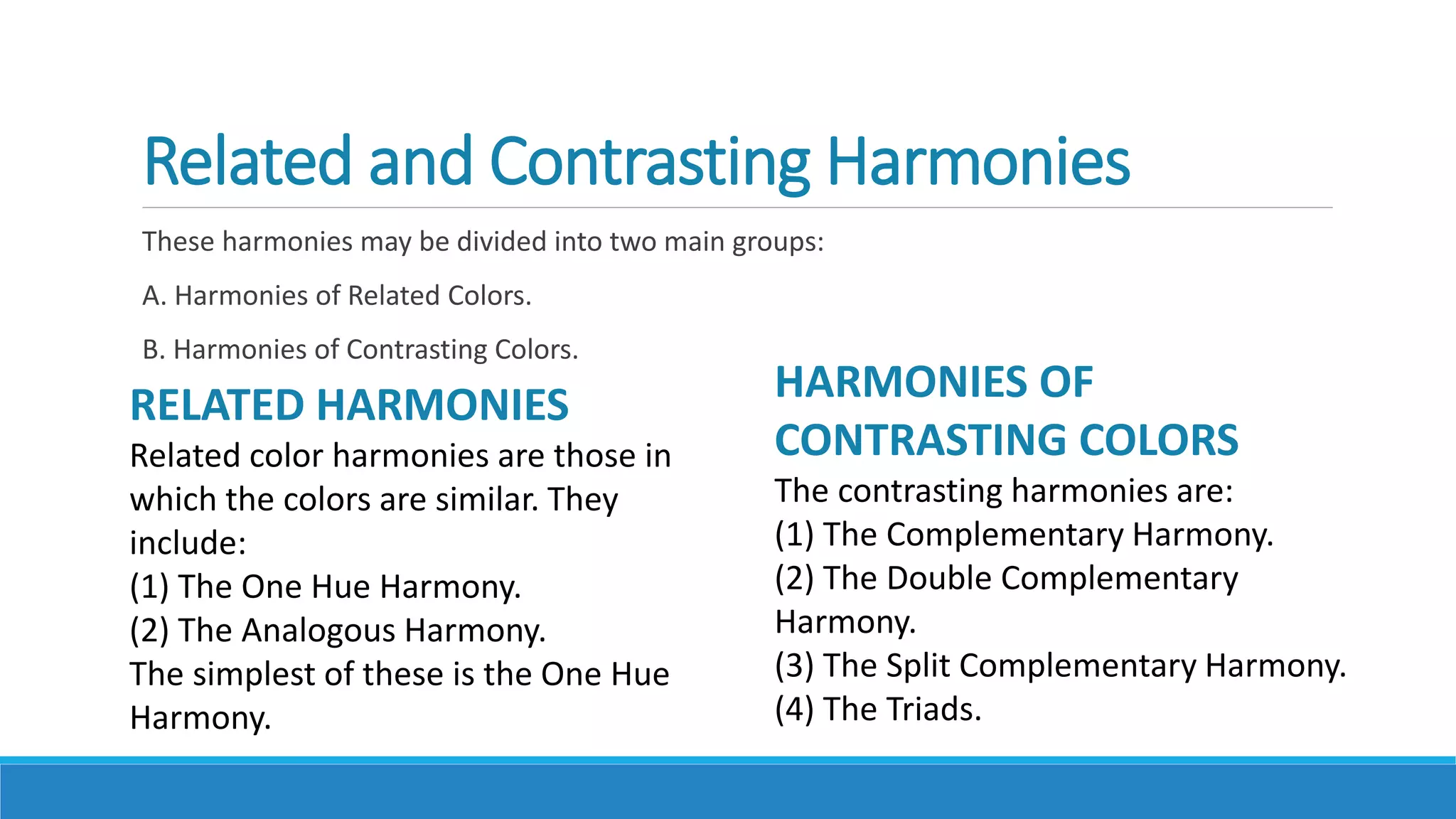 Related and Contrasting Harmonies

These harmonies may be divided into two main groups:

A. Harmonies of Related Colors.

B. Harmonies of Contrasting Colors.

RELATED HARMONIES

Related color harmonies are those in which the colors are similar. They include:
(1) The One Hue Harmony.
(2) The Analogous Harmony.
The simplest of these is the One Hue Harmony.

HARMONIES OF CONTRASTING COLORS

The contrasting harmonies are:
(1) The Complementary Harmony.
(2) The Double Complementary Harmony.
(3) The Split Complementary Harmony.
(4) The Triads.